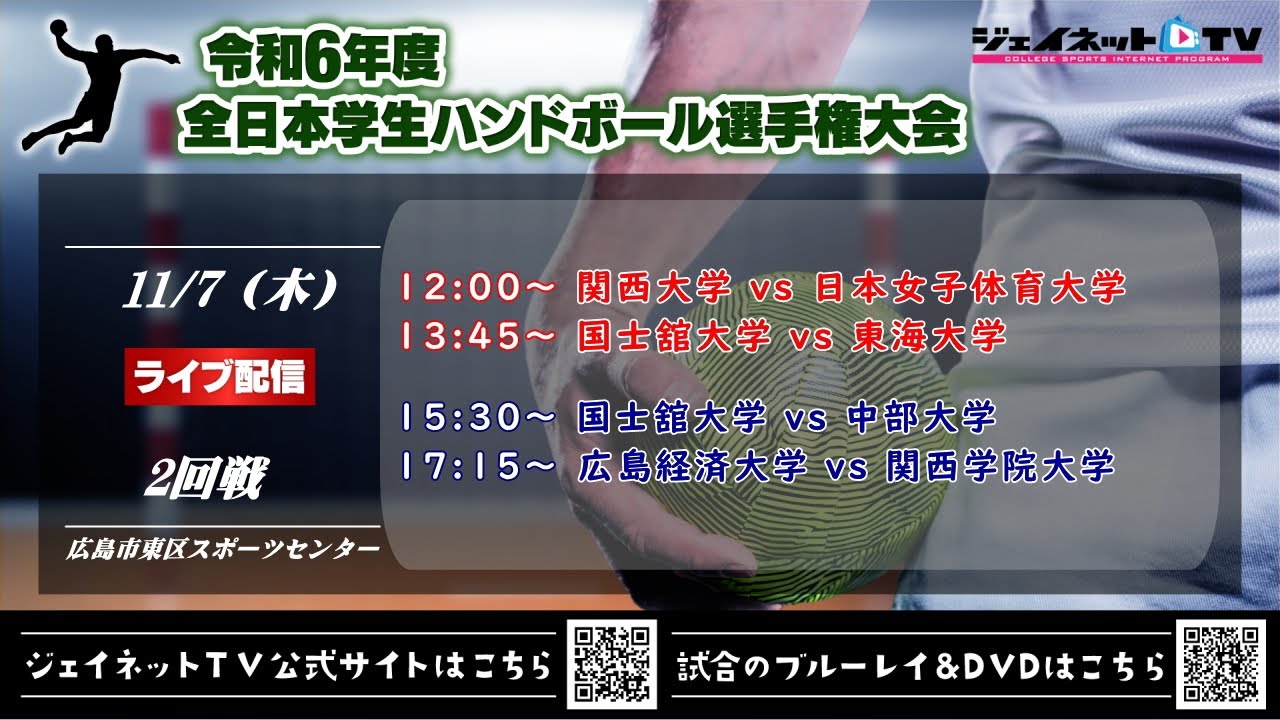 令和6年度
全日本学生ハンドボール選手権大会

ジェイネットTV
COLLEGE SPORTS INTERNET PROGRAM

11/7（木）

ライブ配信

2回戦

広島市東区スポーツセンター

12:00～ 関西大学 vs 日本女子体育大学
13:45～ 国士舘大学 vs 東海大学

15:30～ 国士舘大学 vs 中部大学
17:15～ 広島経済大学 vs 関西学院大学

ジェイネットＴＶ公式サイトはこちら

試合のブルーレイ＆DVDはこちら